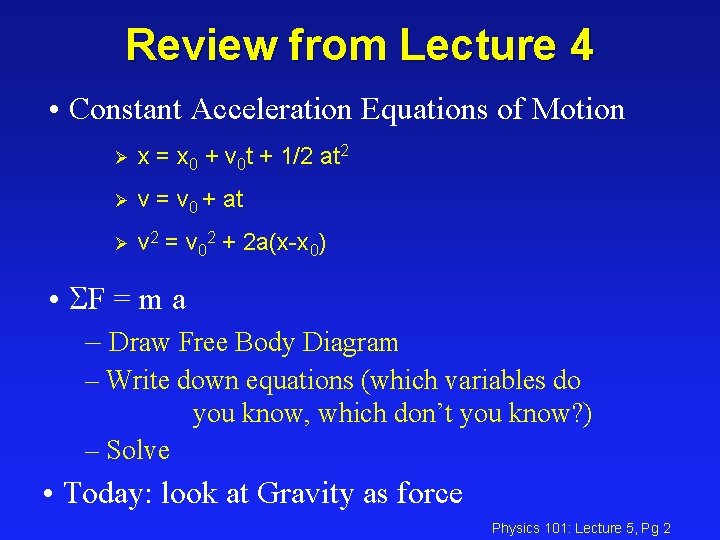 Review from Lecture 4

• Constant Acceleration Equations of Motion

➢ $x = x_0 + v_0t + 1/2\ at^2$

➢ $v = v_0 + at$

➢ $v^2 = v_0^2 + 2a(x-x_0)$

• $\Sigma F = m\ a$

– Draw Free Body Diagram

– Write down equations (which variables do you know, which don't you know?)

– Solve

• Today: look at Gravity as force

Physics 101: Lecture 5, Pg 2